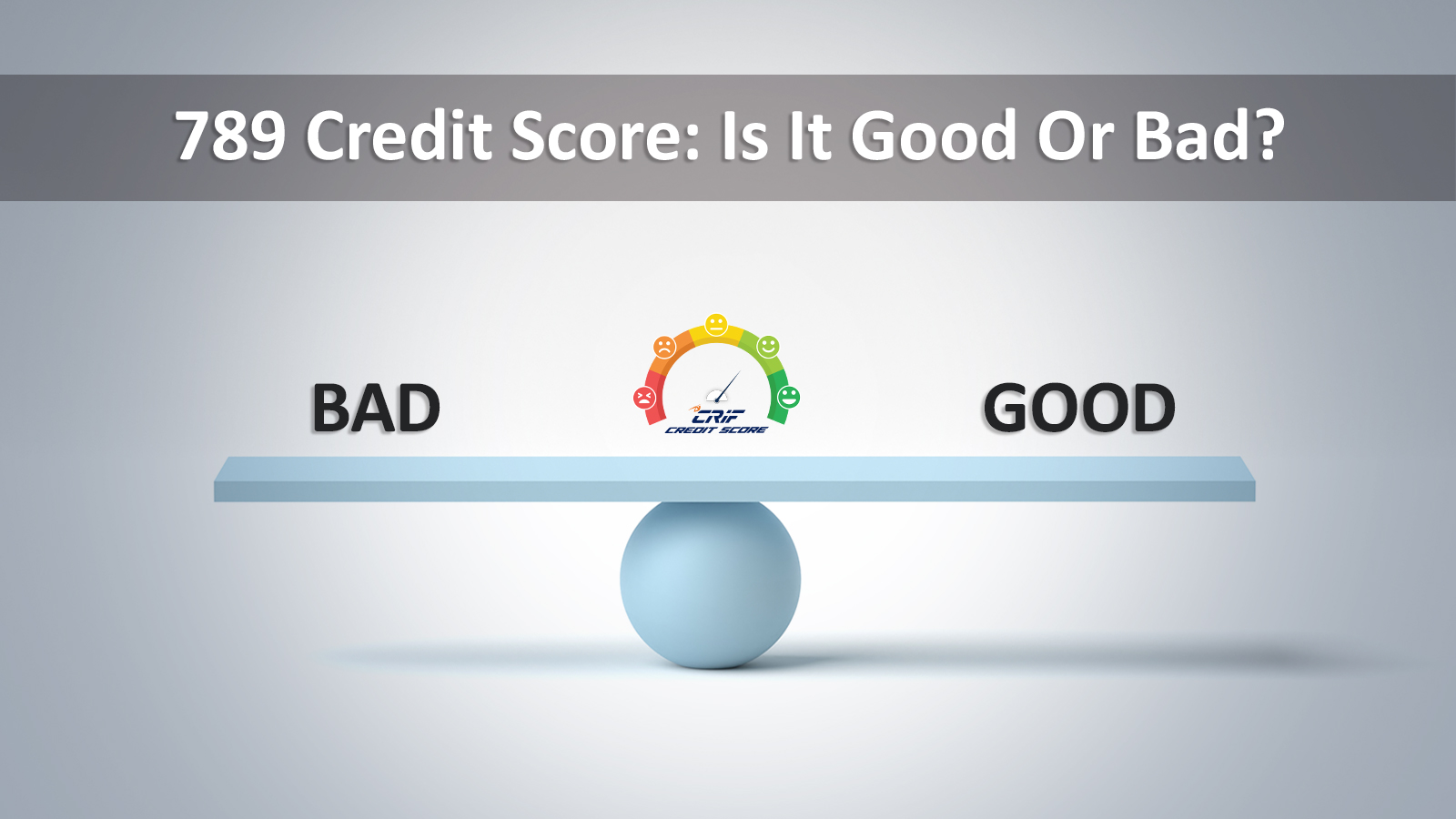 789 Credit Score: Is It Good Or Bad?

BAD

CRIF
CREDIT SCORE

GOOD